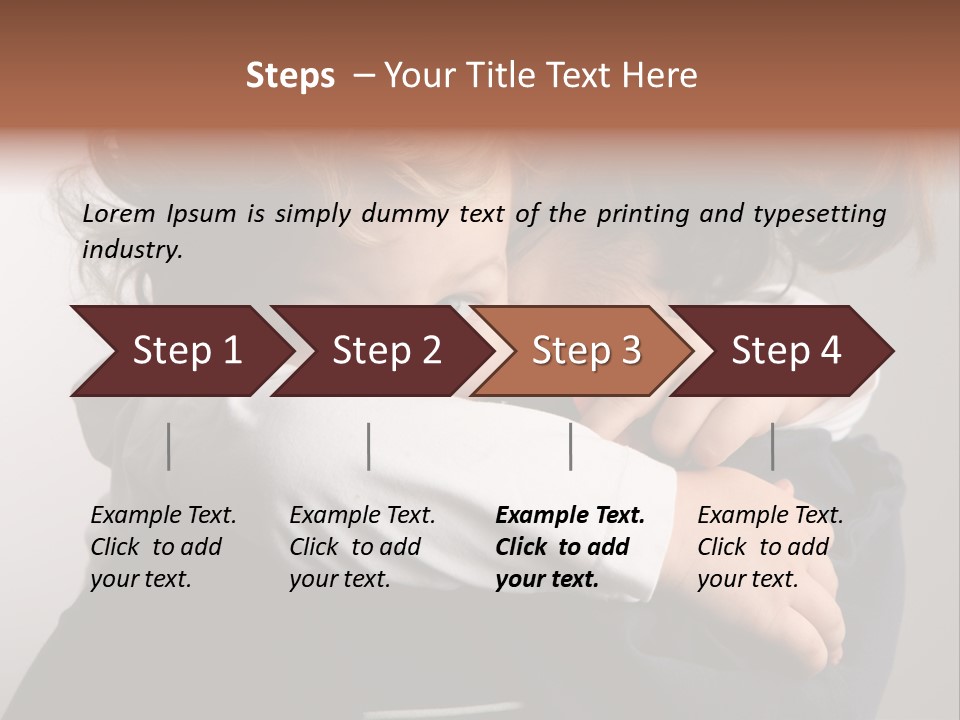 Steps – Your Title Text Here

Lorem Ipsum is simply dummy text of the printing and typesetting industry.

Step 1

Step 2

Step 3

Step 4

Example Text. Click to add your text.

Example Text. Click to add your text.

Example Text. Click to add your text.

Example Text. Click to add your text.